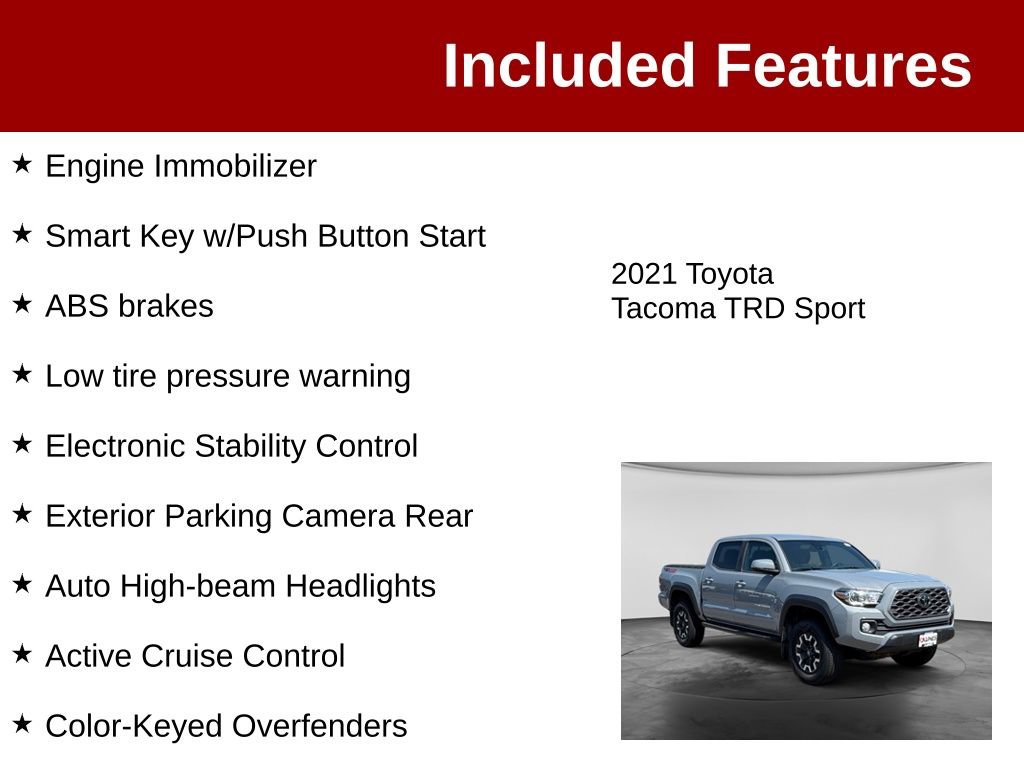 Included Features

★ Engine Immobilizer

★ Smart Key w/Push Button Start

★ ABS brakes

★ Low tire pressure warning

★ Electronic Stability Control

★ Exterior Parking Camera Rear

★ Auto High-beam Headlights

★ Active Cruise Control

★ Color-Keyed Overfenders

2021 Toyota Tacoma TRD Sport